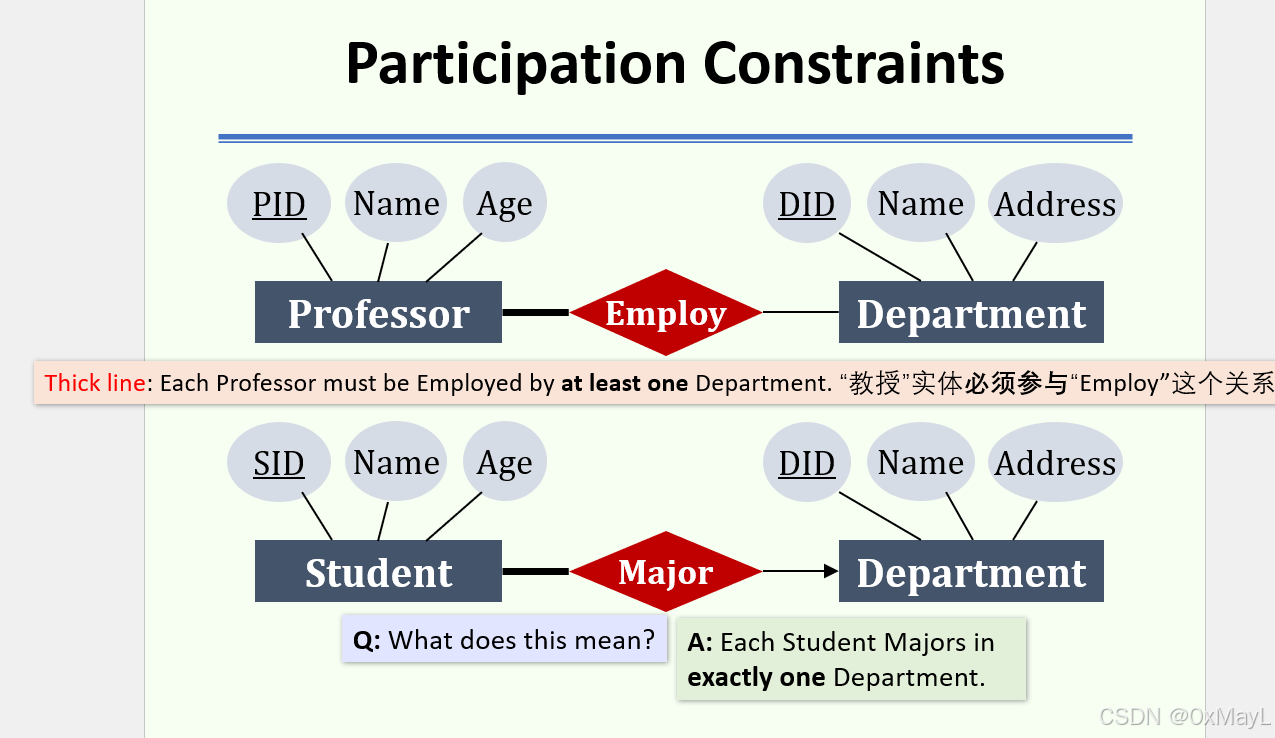 Participation Constraints

PID

Name

Age

DID

Name

Address

Professor

Employ

Department

Thick line: Each Professor must be Employed by at least one Department. “教授”实体必须参与“Employ”这个关系

SID

Name

Age

DID

Name

Address

Student

Major

Department

Q: What does this mean?

A: Each Student Majors in exactly one Department.

CSDN @0xMayL